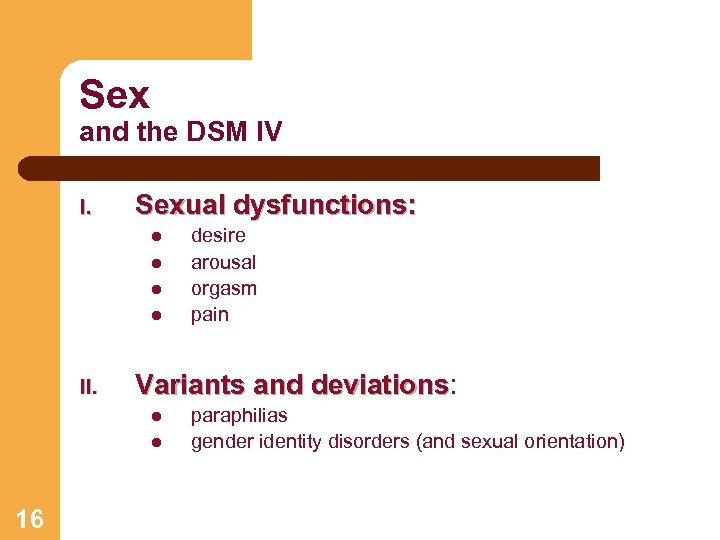 Sex
and the DSM IV

I. Sexual dysfunctions:
- desire
- arousal
- orgasm
- pain

II. Variants and deviations:
- paraphilias
- gender identity disorders (and sexual orientation)

16